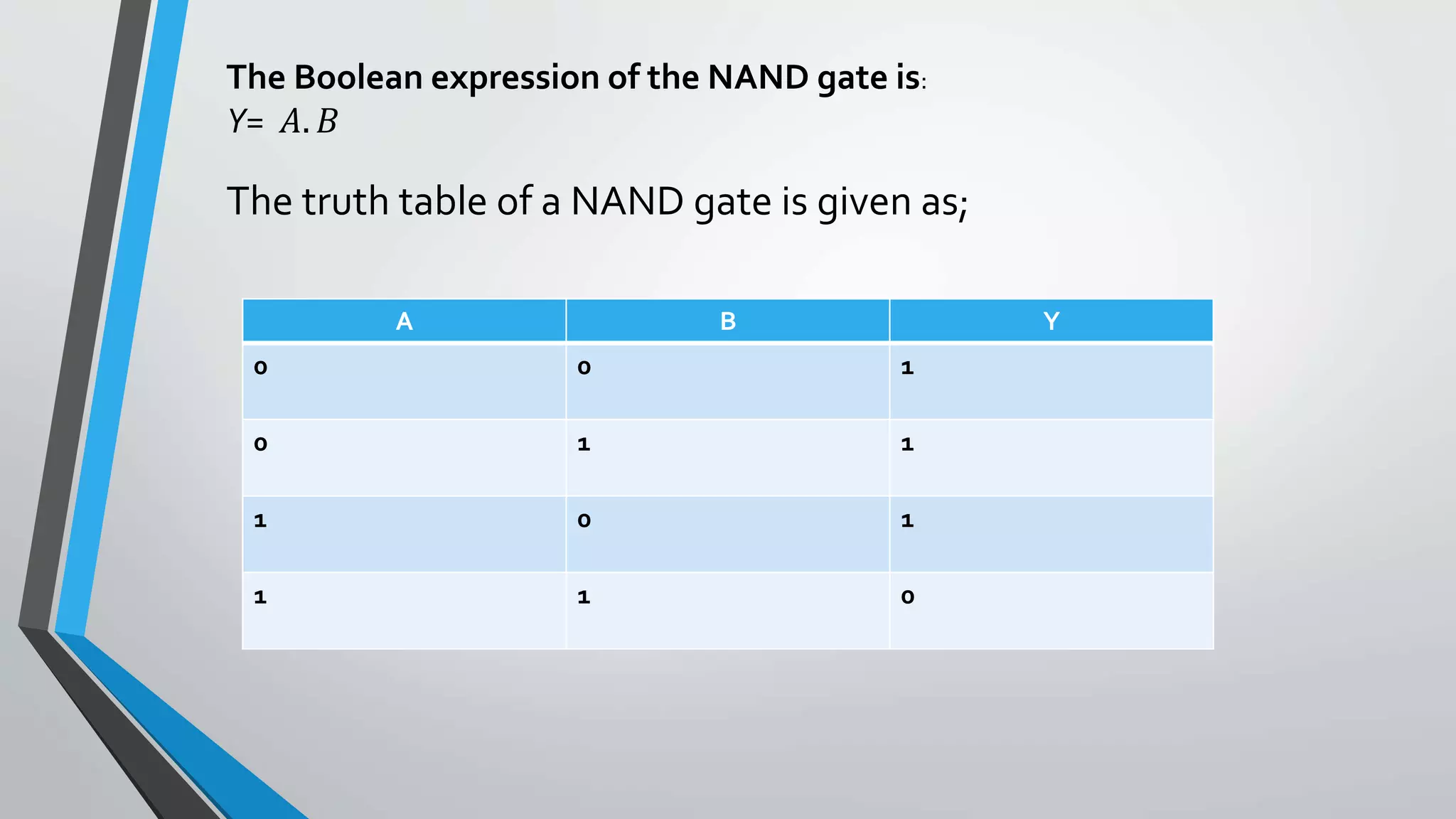 The Boolean expression of the NAND gate is:
$Y= A.B$

The truth table of a NAND gate is given as;

| A | B | Y |
|---|---|---|
| 0 | 0 | 1 |
| 0 | 1 | 1 |
| 1 | 0 | 1 |
| 1 | 1 | 0 |